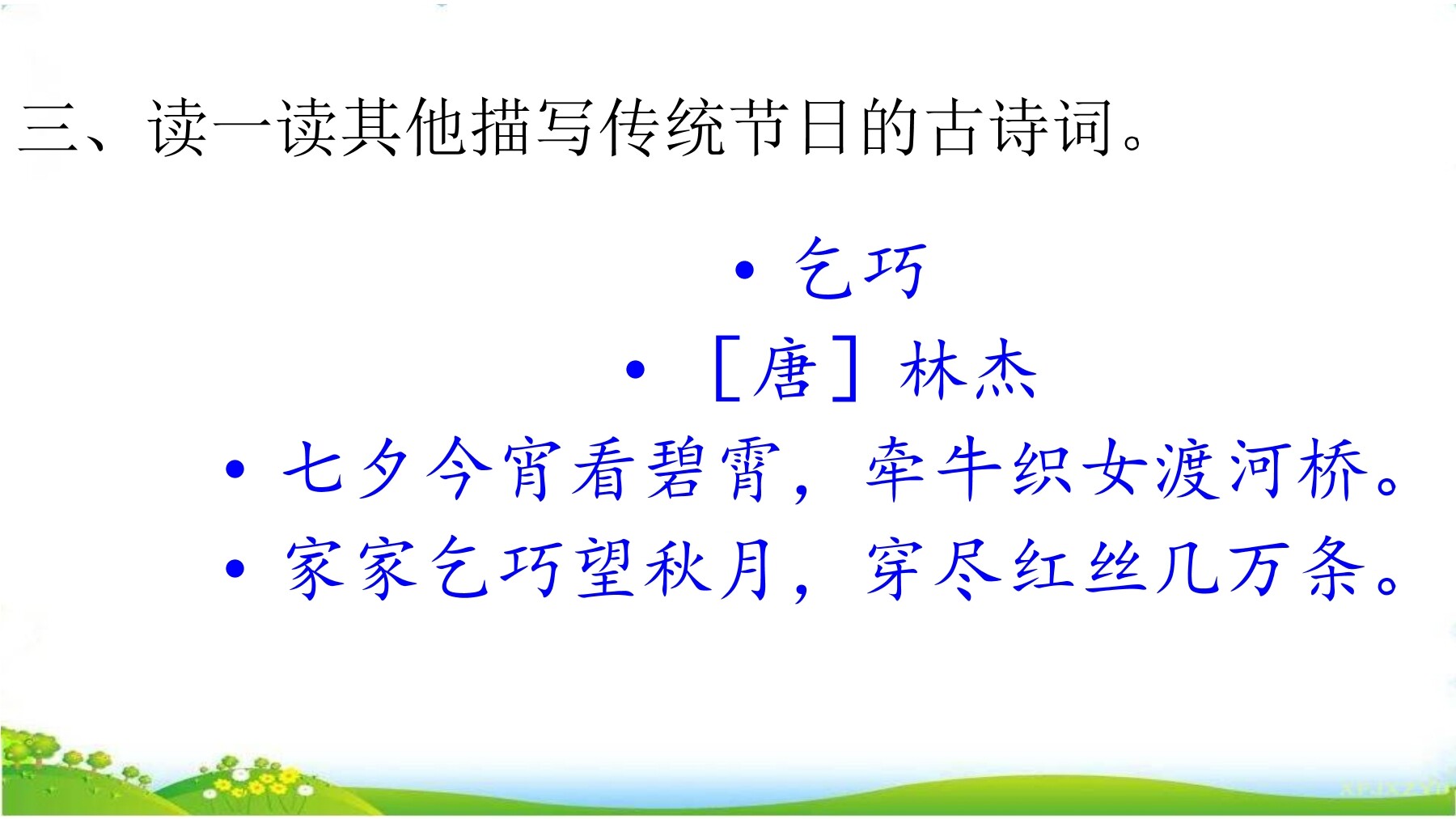 三、读一读其他描写传统节日的古诗词。

• 乞巧

• ［唐］林杰

• 七夕今宵看碧霄，牵牛织女渡河桥。

• 家家乞巧望秋月，穿尽红丝几万条。